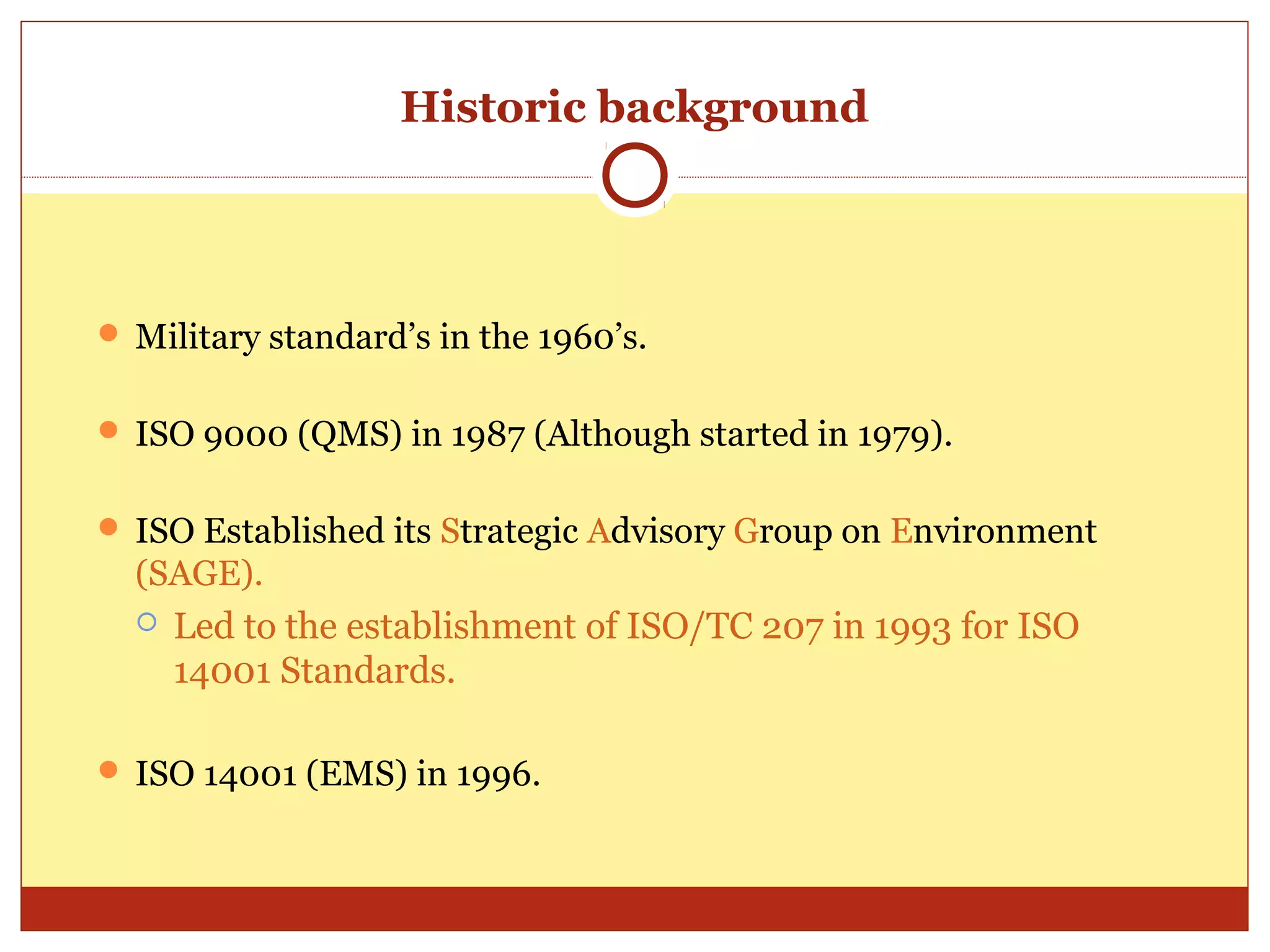 Historic background

Military standard’s in the 1960’s.

ISO 9000 (QMS) in 1987 (Although started in 1979).

ISO Established its Strategic Advisory Group on Environment (SAGE).

Led to the establishment of ISO/TC 207 in 1993 for ISO 14001 Standards.

ISO 14001 (EMS) in 1996.